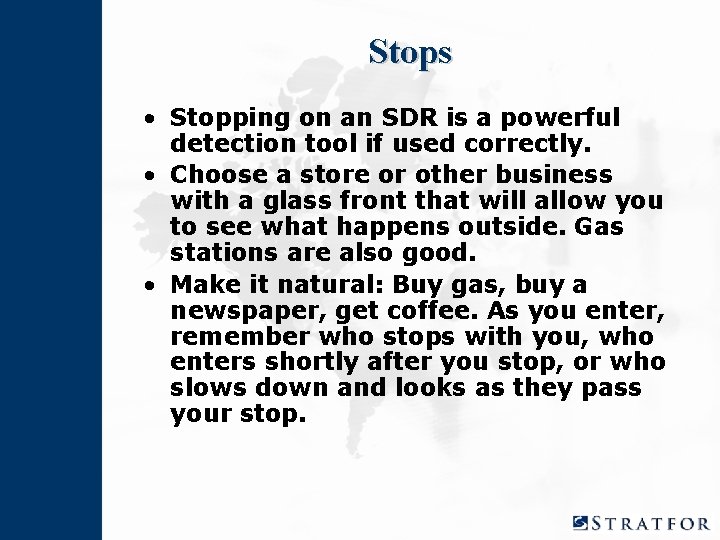 Stops

• Stopping on an SDR is a powerful detection tool if used correctly.
• Choose a store or other business with a glass front that will allow you to see what happens outside. Gas stations are also good.
• Make it natural: Buy gas, buy a newspaper, get coffee. As you enter, remember who stops with you, who enters shortly after you stop, or who slows down and looks as they pass your stop.

STRATFOR